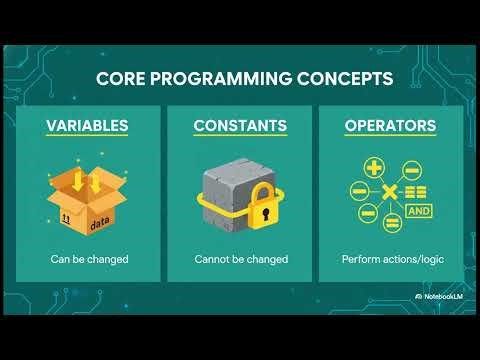 CORE PROGRAMMING CONCEPTS

VARIABLES

data

Can be changed

CONSTANTS

Cannot be changed

OPERATORS

AND

Perform actions/logic

NotebookLM